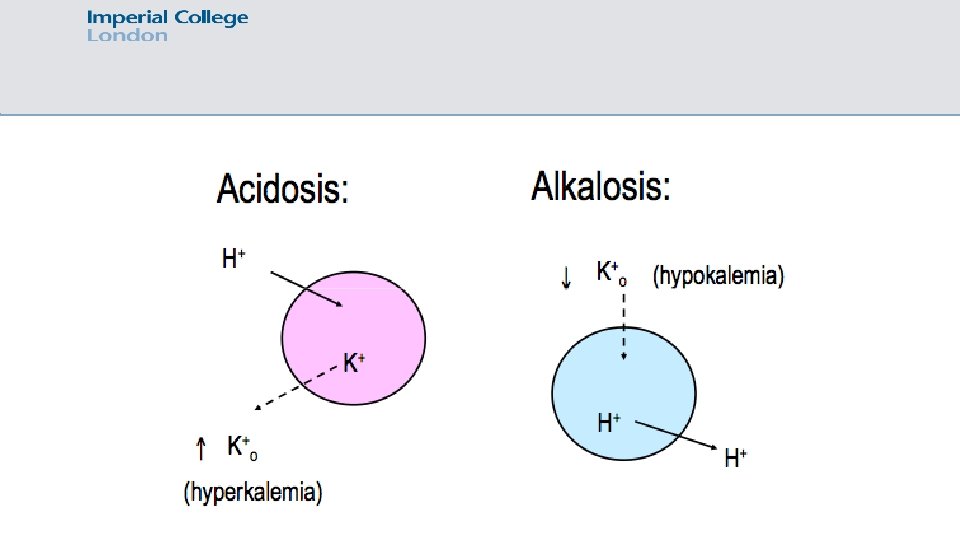 Imperial College
London

Acidosis:

$H^+$

$K^+$

↑ $K^+_o$

(hyperkalemia)

Alkalosis:

↓ $K^+_o$ (hypokalemia)

$H^+$

$H^+$